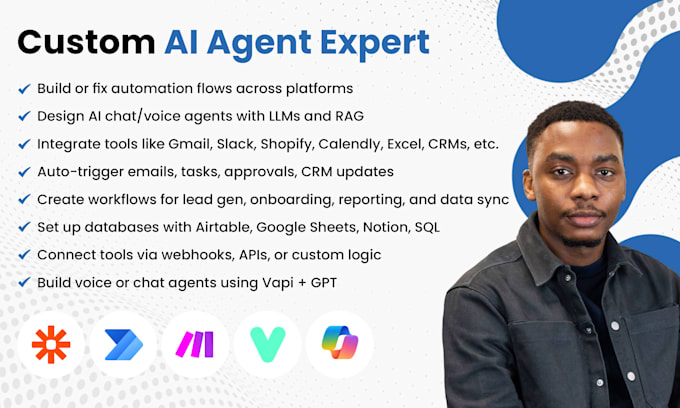 Custom AI Agent Expert

✔ Build or fix automation flows across platforms
✔ Design AI chat/voice agents with LLMs and RAG
✔ Integrate tools like Gmail, Slack, Shopify, Calendly, Excel, CRMs, etc.
✔ Auto-trigger emails, tasks, approvals, CRM updates
✔ Create workflows for lead gen, onboarding, reporting, and data sync
✔ Set up databases with Airtable, Google Sheets, Notion, SQL
✔ Connect tools via webhooks, APIs, or custom logic
✔ Build voice or chat agents using Vapi + GPT